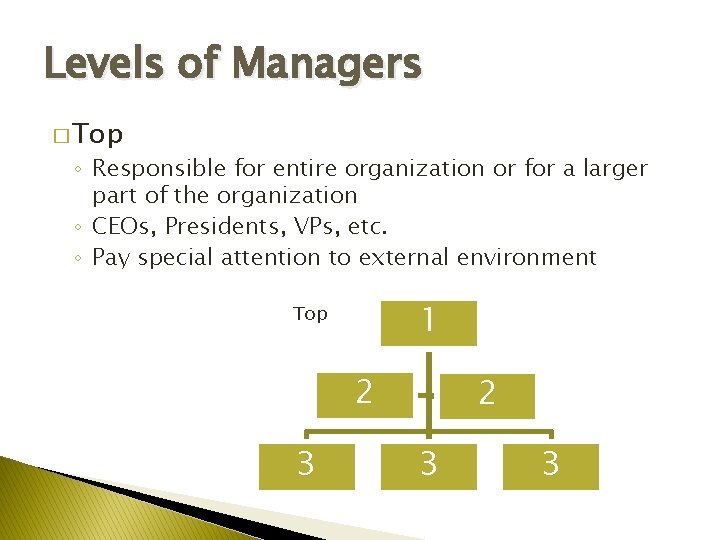 Levels of Managers

□ Top

◦ Responsible for entire organization or for a larger part of the organization
◦ CEOs, Presidents, VPs, etc.
◦ Pay special attention to external environment

Top

1

2

2

3

3

3